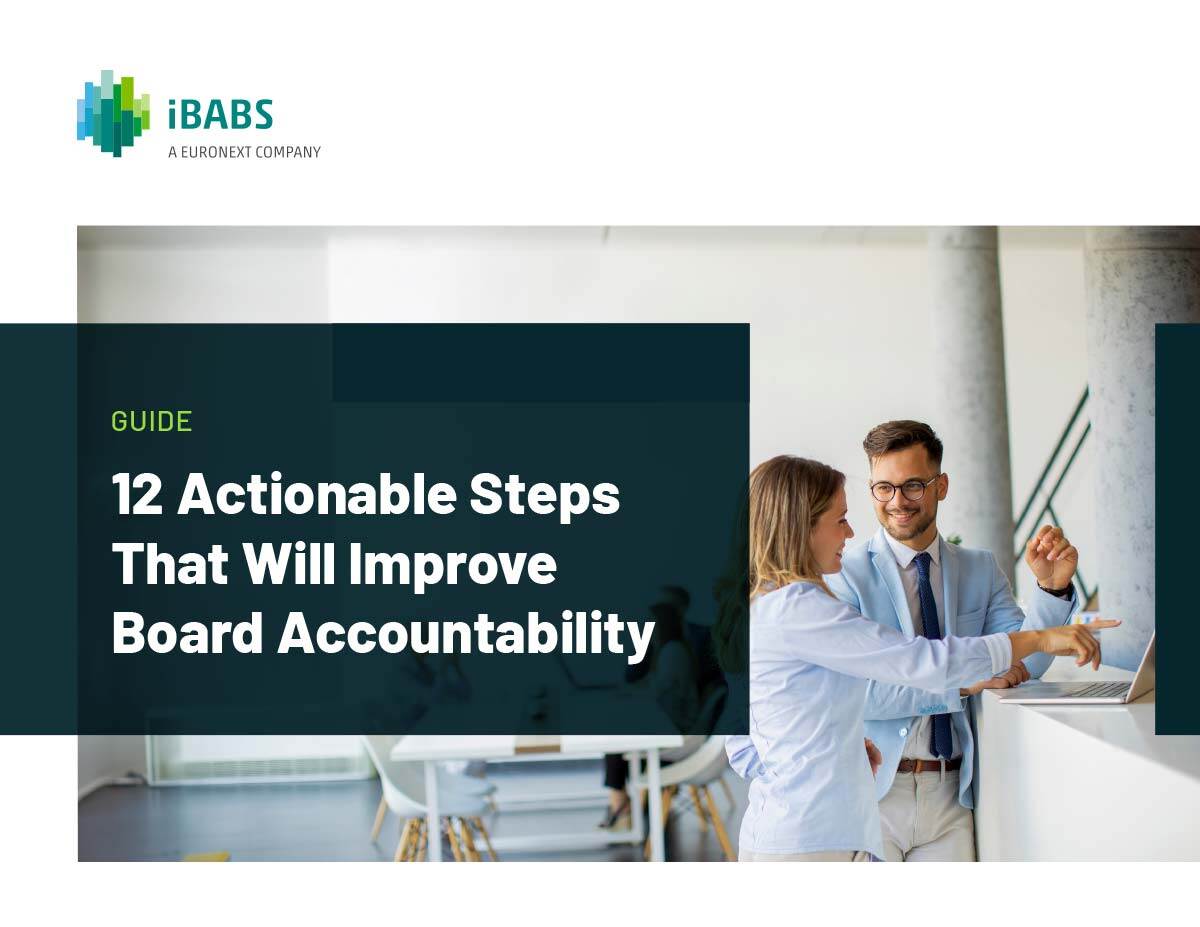 iBABS
A EURONEXT COMPANY

GUIDE

12 Actionable Steps That Will Improve Board Accountability